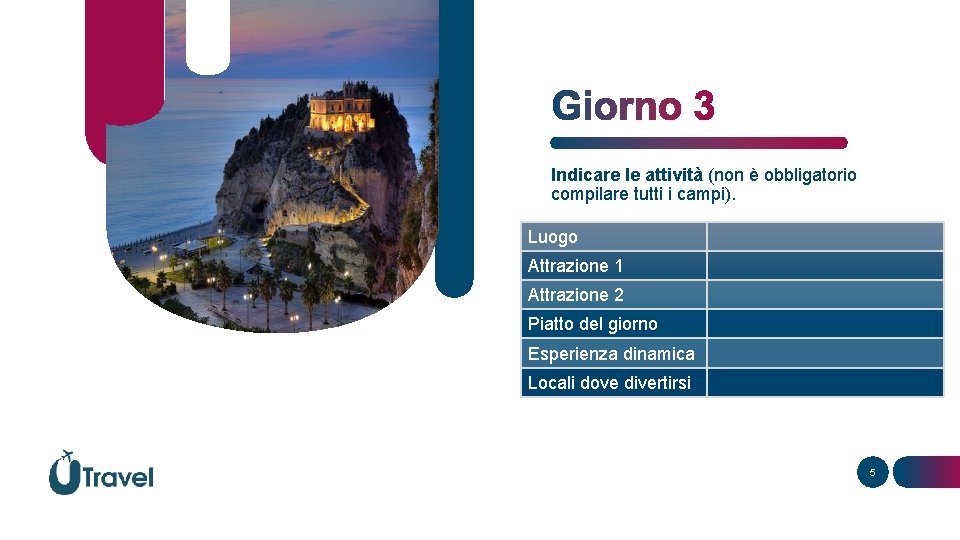 Giorno 3

Indicare le attività (non è obbligatorio compilare tutti i campi).

| Luogo | |
|---|---|
| Attrazione 1 | |
| Attrazione 2 | |
| Piatto del giorno | |
| Esperienza dinamica | |
| Locali dove divertirsi | |

UTravel

5